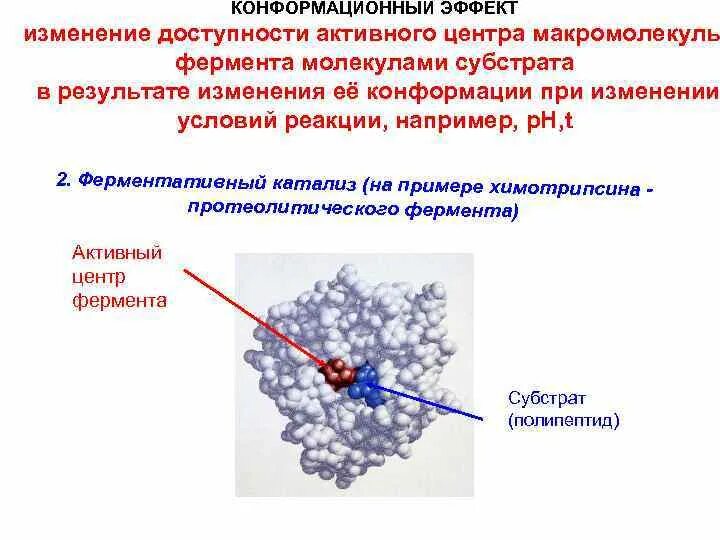 КОНФОРМАЦИОННЫЙ ЭФФЕКТ
изменение доступности активного центра макромолекулы фермента молекулами субстрата в результате изменения её конформации при изменении условий реакции, например, pH,t

2. Ферментативный катализ (на примере химотрипсина - протеолитического фермента)

Активный центр фермента

Субстрат (полипептид)